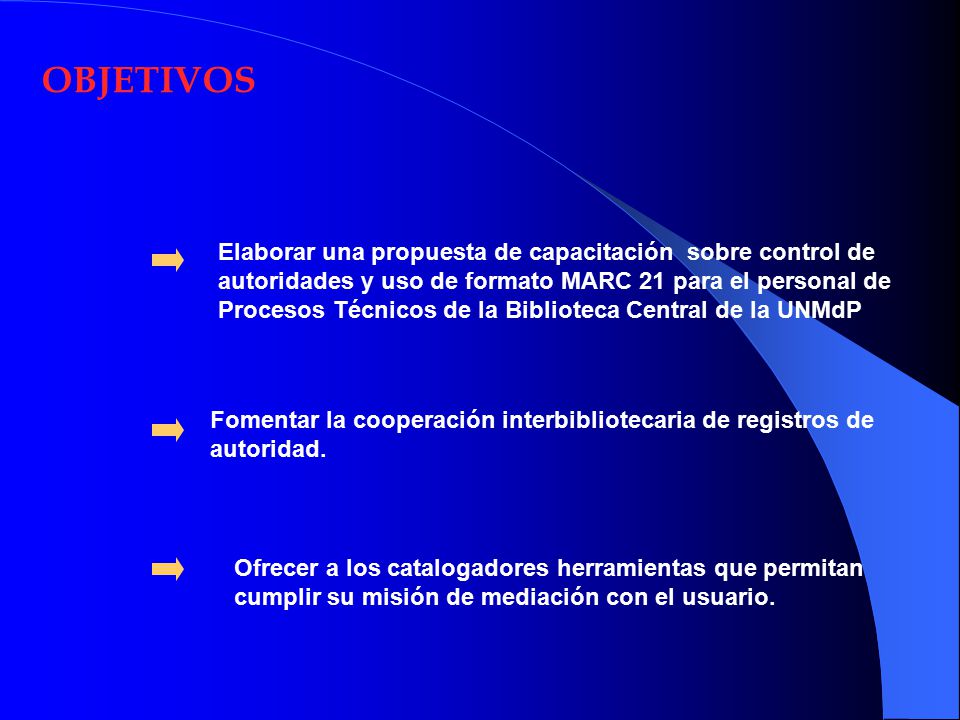 OBJETIVOS

Elaborar una propuesta de capacitación sobre control de autoridades y uso de formato MARC 21 para el personal de Procesos Técnicos de la Biblioteca Central de la UNMdP

Fomentar la cooperación interbibliotecaria de registros de autoridad.

Ofrecer a los catalogadores herramientas que permitan cumplir su misión de mediación con el usuario.